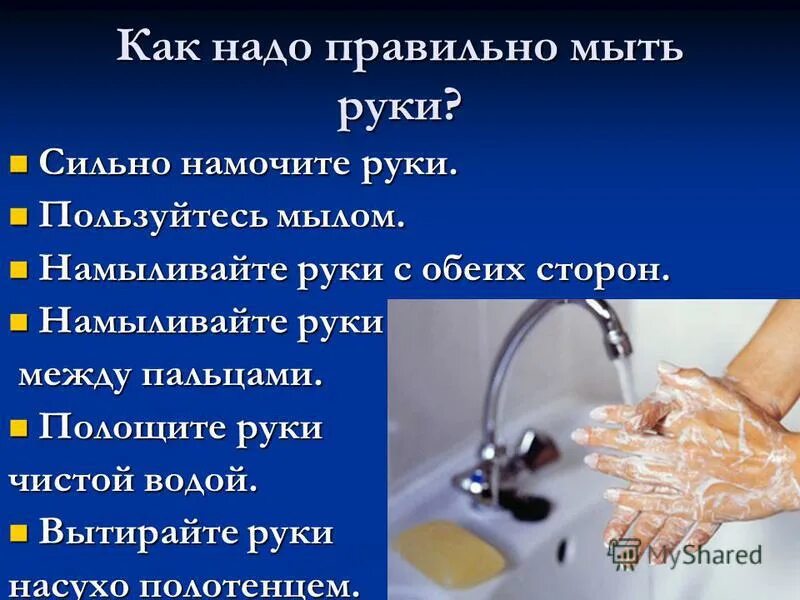 Как надо правильно мыть руки?

■ Сильно намочите руки.

■ Пользуйтесь мылом.

■ Намыливайте руки с обеих сторон.

■ Намыливайте руки между пальцами.

■ Полощите руки чистой водой.

■ Вытирайте руки насухо полотенцем.

MyShared